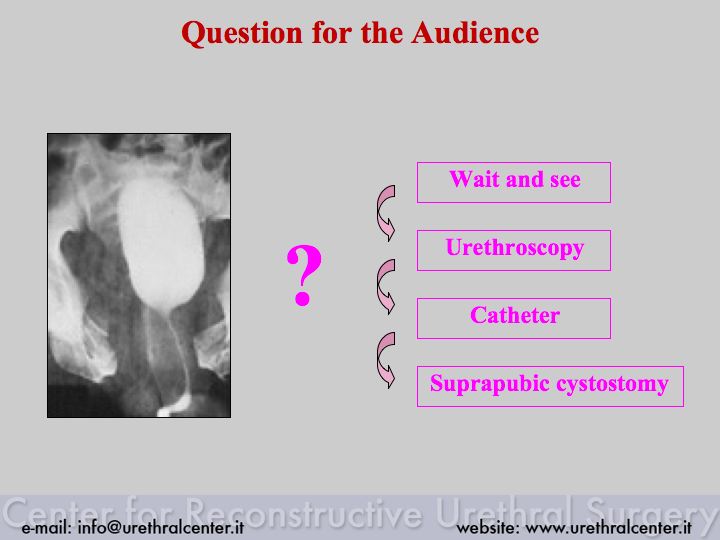 Question for the Audience

?

Wait and see

Urethroscopy

Catheter

Suprapubic cystostomy

Center for Reconstructive Urethral Surgery

e-mail: info@urethralcenter.it

website: www.urethralcenter.it